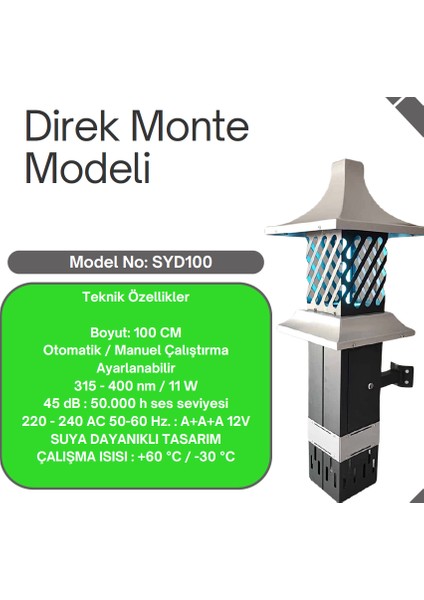 Direk Monte Modeli

Model No: SYD100

Teknik Özellikler

Boyut: 100 CM
Otomatik / Manuel Çalıştırma
Ayarlanabilir
315 - 400 nm / 11 W
45 dB : 50.000 h ses seviyesi
220 - 240 AC 50-60 Hz. : A+A+A 12V
SUYA DAYANIKLI TASARIM
ÇALIŞMA ISISI : +60 °C / -30 °C